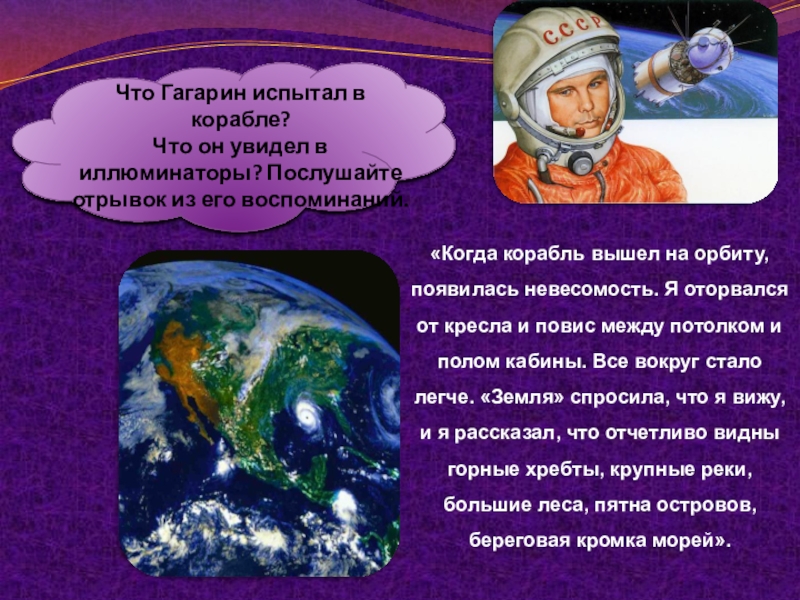 Что Гагарин испытал в корабле?
Что он увидел в иллюминаторы? Послушайте отрывок из его воспоминаний.

СССР

«Когда корабль вышел на орбиту, появилась невесомость. Я оторвался от кресла и повис между потолком и полом кабины. Все вокруг стало легче. «Земля» спросила, что я вижу, и я рассказал, что отчетливо видны горные хребты, крупные реки, большие леса, пятна островов, береговая кромка морей».